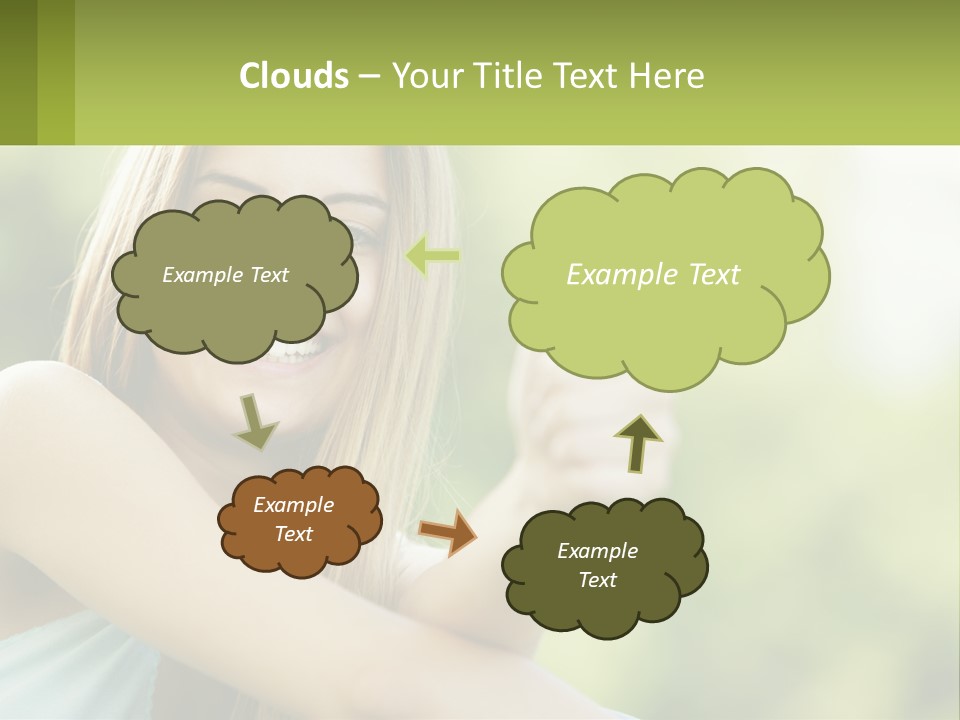 Clouds – Your Title Text Here

Example Text

Example Text

Example Text

Example Text